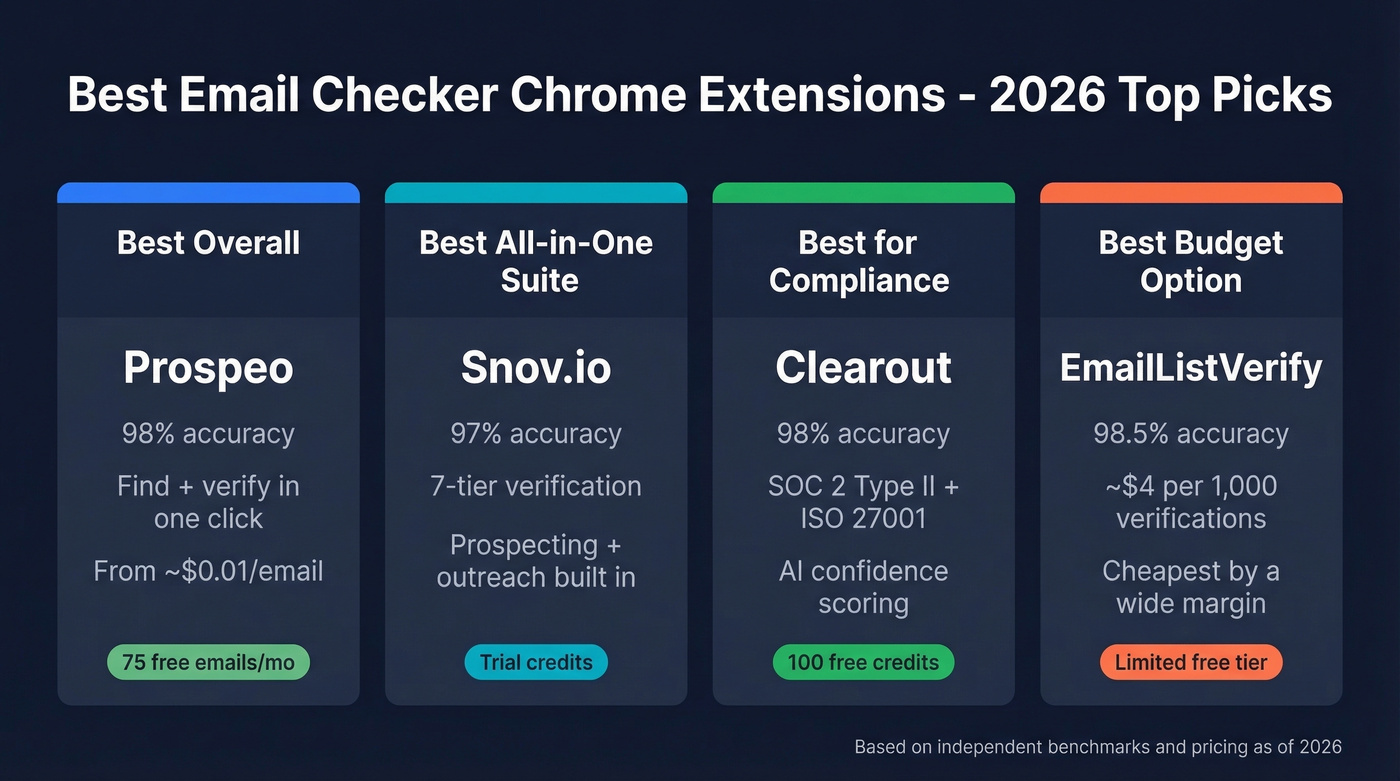 Best Email Checker Chrome Extensions - 2026 Top Picks

Best Overall

Prospeo

98% accuracy

Find + verify in one click

From ~$0.01/email

75 free emails/mo

Best All-in-One Suite

Snov.io

97% accuracy

7-tier verification

Prospecting + outreach built in

Trial credits

Best for Compliance

Clearout

98% accuracy

SOC 2 Type II + ISO 27001

AI confidence scoring

100 free credits

Best Budget Option

EmailListVerify

98.5% accuracy

~$4 per 1,000 verifications

Cheapest by a wide margin

Limited free tier

Based on independent benchmarks and pricing as of 2026